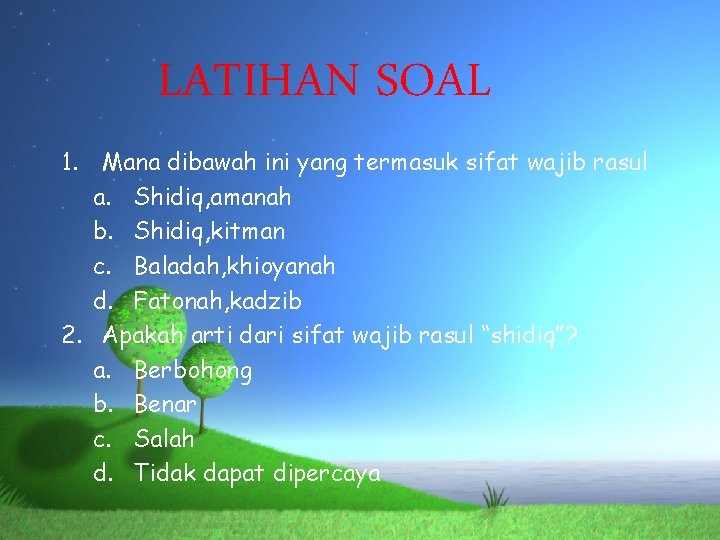 LATIHAN SOAL

1. Mana dibawah ini yang termasuk sifat wajib rasul
a. Shidiq,amanah
b. Shidiq,kitman
c. Baladah,khioyanah
d. Fatonah,kadzib
2. Apakah arti dari sifat wajib rasul “shidiq”?
a. Berbohong
b. Benar
c. Salah
d. Tidak dapat dipercaya